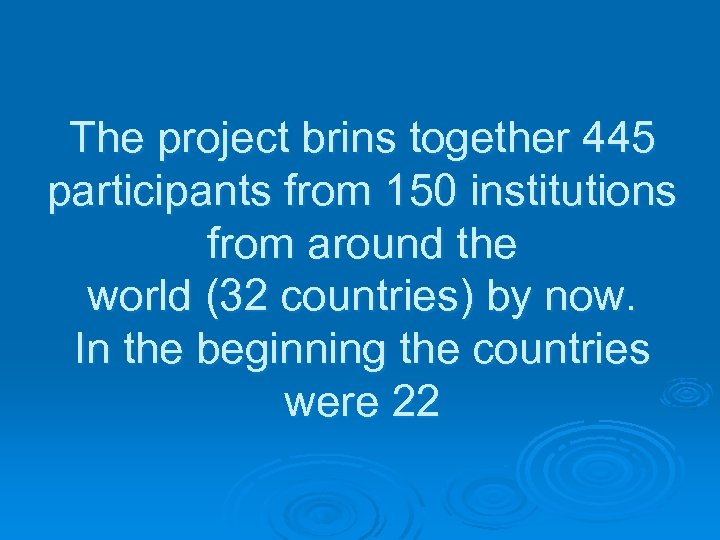 The project brins together 445 participants from 150 institutions from around the world (32 countries) by now. In the beginning the countries were 22